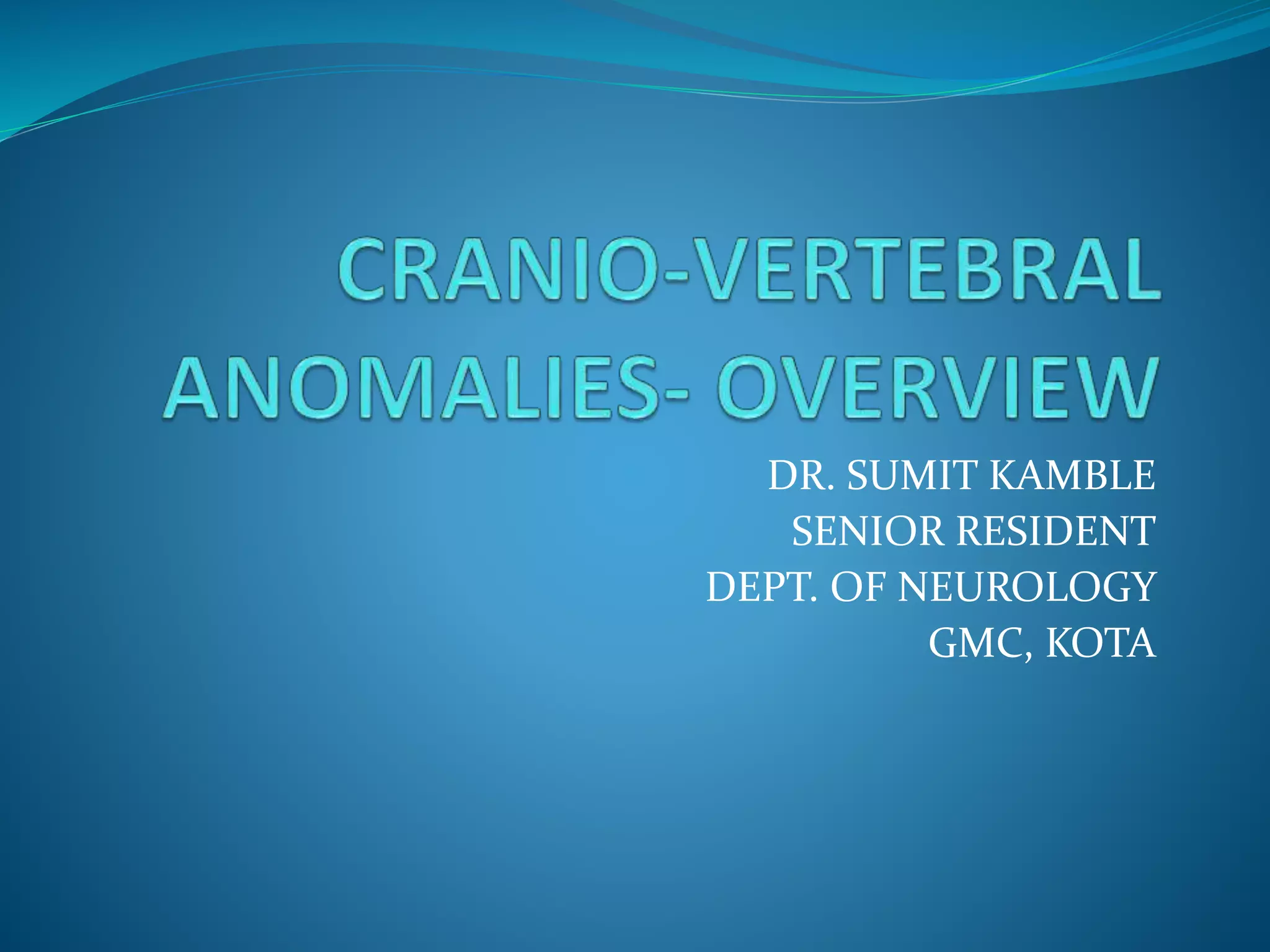 CRANIO-VERTEBRAL ANOMALIES- OVERVIEW

DR. SUMIT KAMBLE
SENIOR RESIDENT
DEPT. OF NEUROLOGY
GMC, KOTA